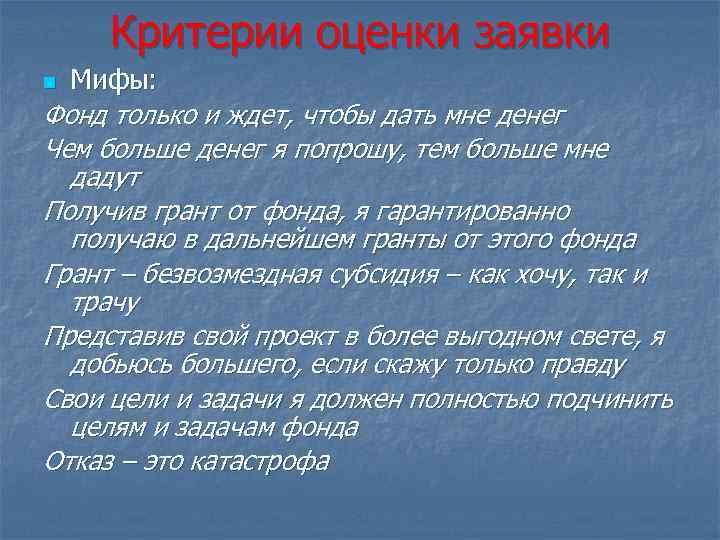 Критерии оценки заявки

Мифы:

Фонд только и ждет, чтобы дать мне денег

Чем больше денег я попрошу, тем больше мне дадут

Получив грант от фонда, я гарантированно получаю в дальнейшем гранты от этого фонда

Грант – безвозмездная субсидия – как хочу, так и трачу

Представив свой проект в более выгодном свете, я добьюсь большего, если скажу только правду

Свои цели и задачи я должен полностью подчинить целям и задачам фонда

Отказ – это катастрофа